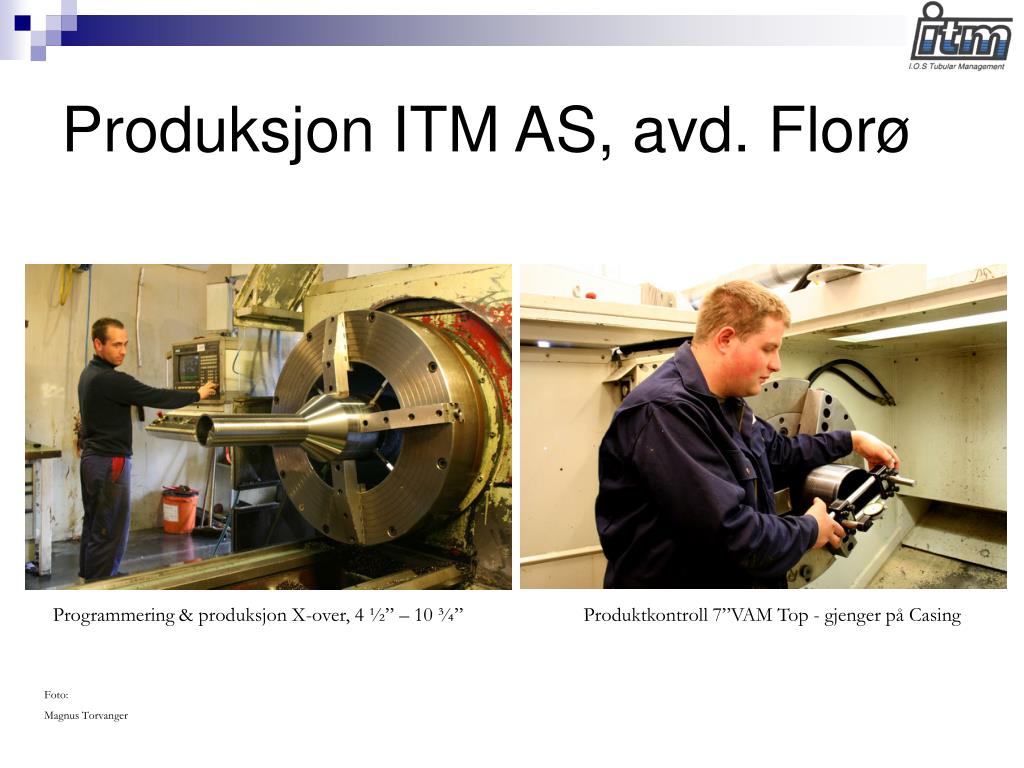 itm
I.O.S Tubular Management

Produksjon ITM AS, avd. Florø

Programmering & produksjon X-over, 4 ½” – 10 ¾”

Produktkontroll 7”VAM Top - gjenger på Casing

Foto:
Magnus Torvanger